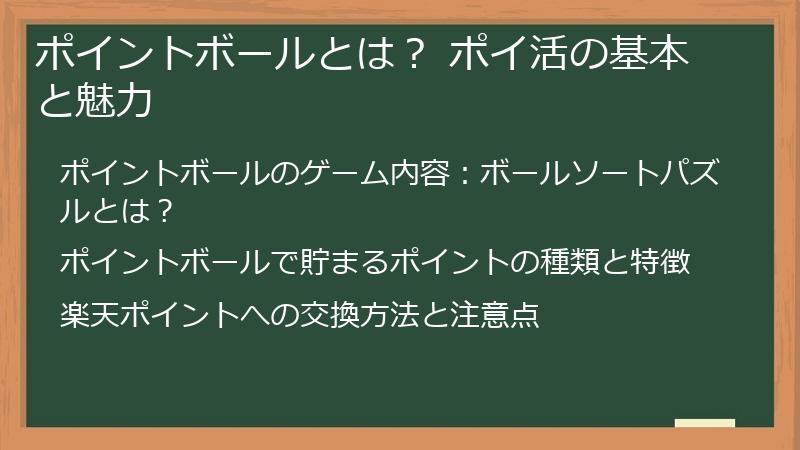 ポイントボールとは？ ポイ活の基本と魅力

ポイントボールのゲーム内容：ボールソートパズルとは？

ポイントボールで貯まるポイントの種類と特徴

楽天ポイントへの交換方法と注意点